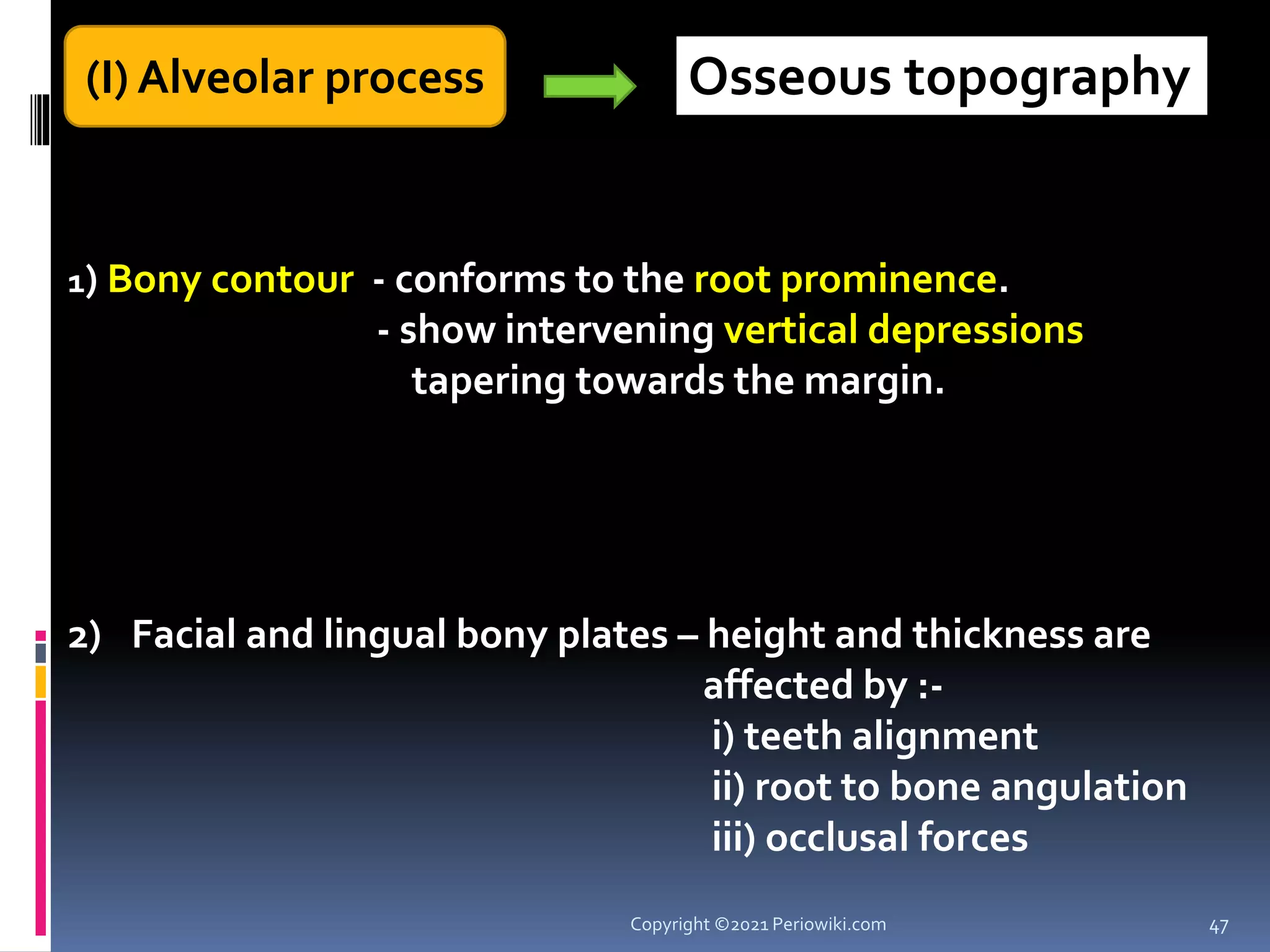 (I) Alveolar process

Osseous topography

1) Bony contour - conforms to the root prominence.
- show intervening vertical depressions tapering towards the margin.

2) Facial and lingual bony plates – height and thickness are affected by :-
i) teeth alignment
ii) root to bone angulation
iii) occlusal forces

Copyright ©2021 Periowiki.com

47